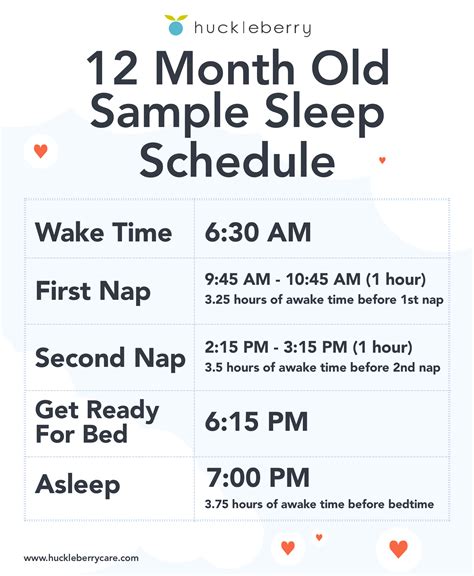 huckleberry

12 Month Old Sample Sleep Schedule

| | |
|---|---|
| Wake Time | 6:30 AM |
| First Nap | 9:45 AM - 10:45 AM (1 hour) 3.25 hours of awake time before 1st nap |
| Second Nap | 2:15 PM - 3:15 PM (1 hour) 3.5 hours of awake time before 2nd nap |
| Get Ready For Bed | 6:15 PM |
| Asleep | 7:00 PM 3.75 hours of awake time before bedtime |

www.huckleberrycare.com